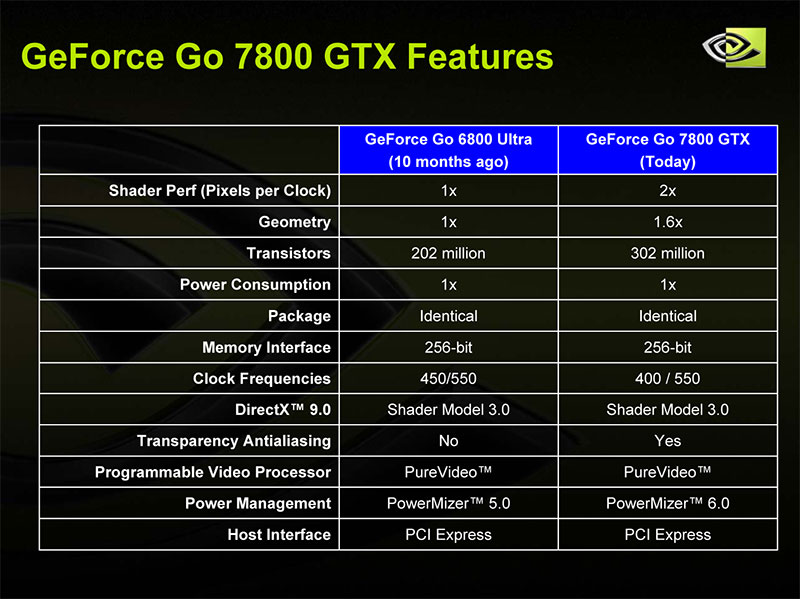 GeForce Go 7800 GTX Features

| | GeForce Go 6800 Ultra (10 months ago) | GeForce Go 7800 GTX (Today) |
|---|---|---|
| Shader Perf (Pixels per Clock) | 1x | 2x |
| Geometry | 1x | 1.6x |
| Transistors | 202 million | 302 million |
| Power Consumption | 1x | 1x |
| Package | Identical | Identical |
| Memory Interface | 256-bit | 256-bit |
| Clock Frequencies | 450/550 | 400 / 550 |
| DirectX™ 9.0 | Shader Model 3.0 | Shader Model 3.0 |
| Transparency Antialiasing | No | Yes |
| Programmable Video Processor | PureVideo™ | PureVideo™ |
| Power Management | PowerMizer™ 5.0 | PowerMizer™ 6.0 |
| Host Interface | PCI Express | PCI Express |